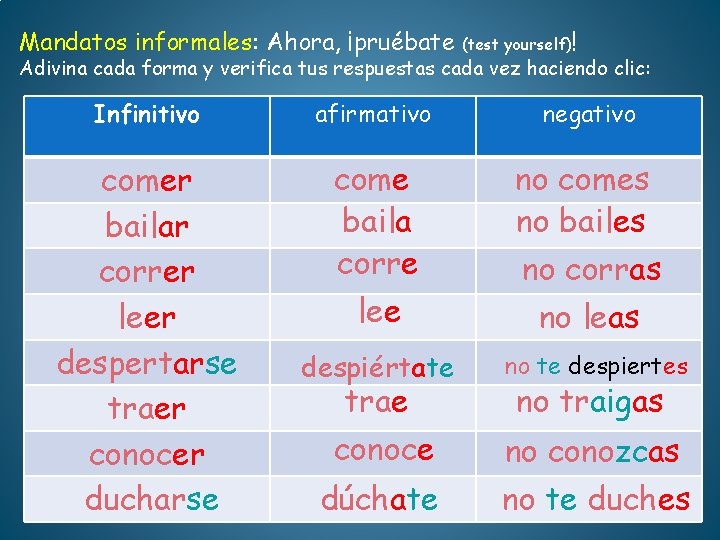 Mandatos informales: Ahora, ¡pruébate (test yourself)!
Adivina cada forma y verifica tus respuestas cada vez haciendo clic:

| Infinitivo | afirmativo | negativo |
|---|---|---|
| comer | come | no comes |
| bailar | baila | no bailes |
| correr | corre | no corras |
| leer | lee | no leas |
| despertarse | despiértate | no te despiertes |
| traer | trae | no traigas |
| conocer | conoce | no conozcas |
| ducharse | dúchate | no te duches |